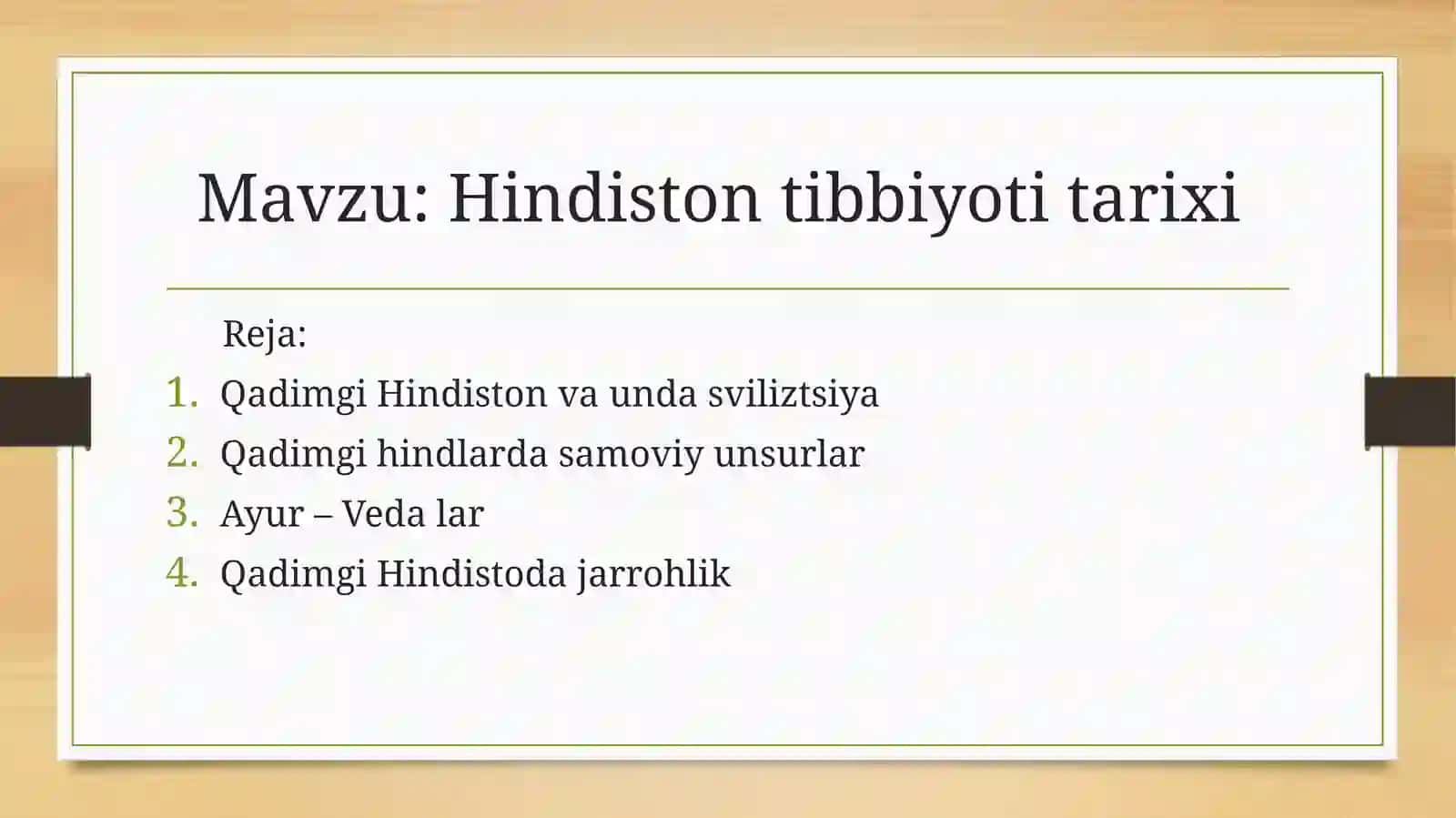 Mavzu: Hindiston tibbiyoti tarixi

Reja:

1. Qadimgi Hindiston va unda sviliztsiya
2. Qadimgi hindlarda samoviy unsurlar
3. Ayur – Veda lar
4. Qadimgi Hindistoda jarrohlik